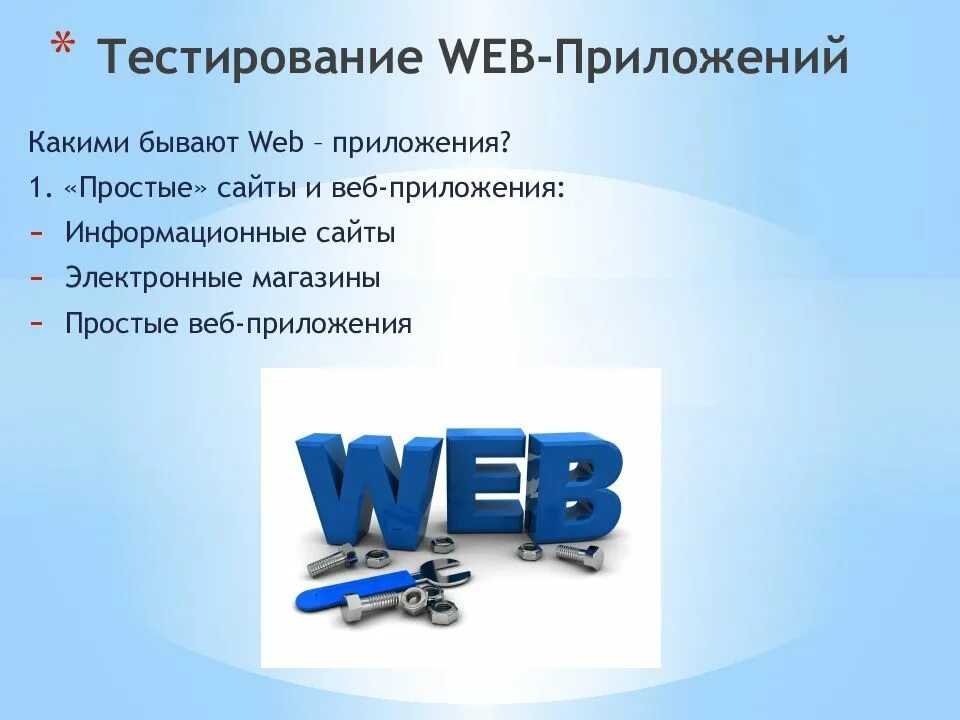 * Тестирование WEB-Приложений

Какими бывают Web – приложения?

1. «Простые» сайты и веб-приложения:

- Информационные сайты
- Электронные магазины
- Простые веб-приложения

WEB